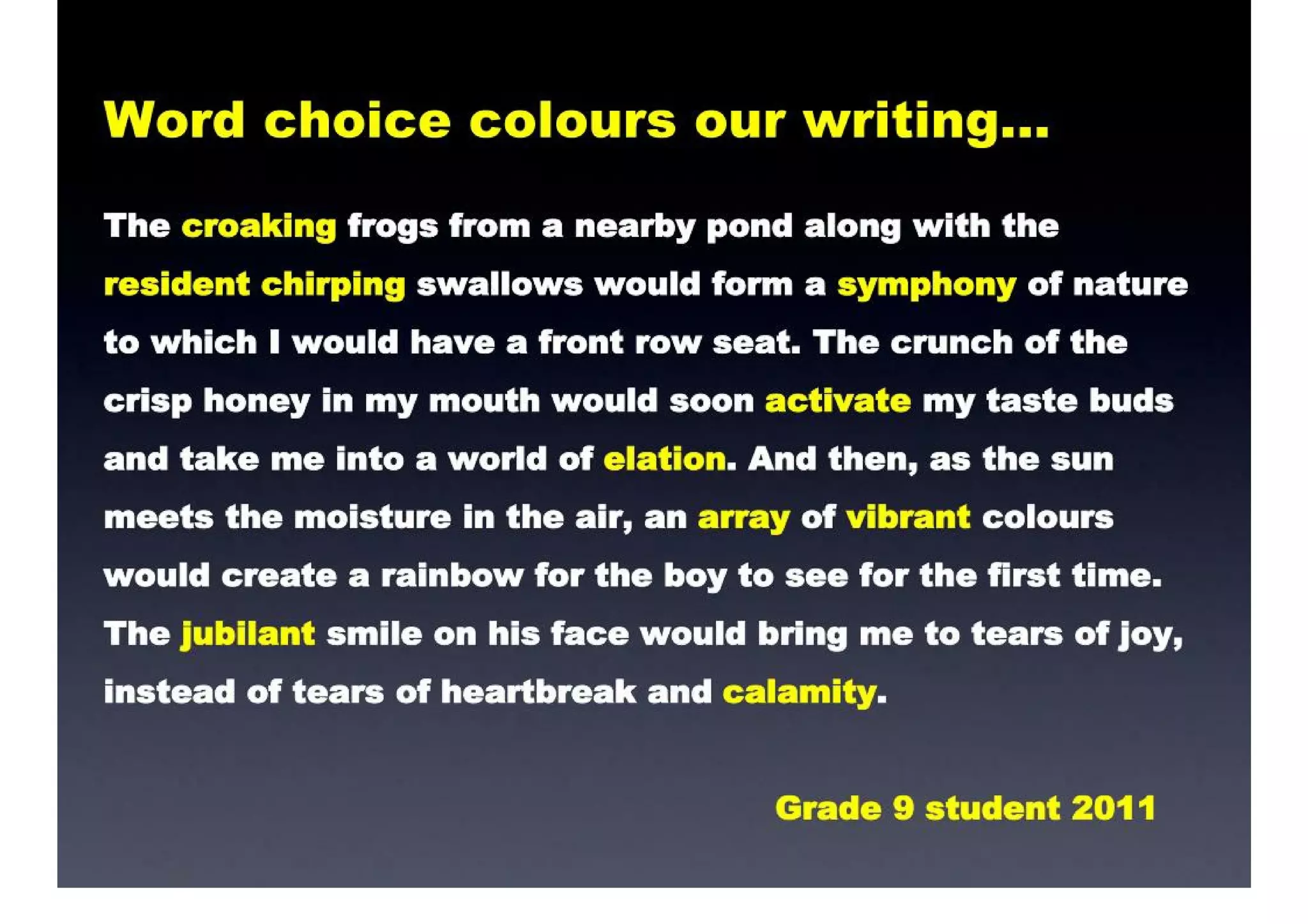 Word choice colours our writing...

The croaking frogs from a nearby pond along with the resident chirping swallows would form a symphony of nature to which I would have a front row seat. The crunch of the crisp honey in my mouth would soon activate my taste buds and take me into a world of elation. And then, as the sun meets the moisture in the air, an array of vibrant colours would create a rainbow for the boy to see for the first time. The jubilant smile on his face would bring me to tears of joy, instead of tears of heartbreak and calamity.

Grade 9 student 2011